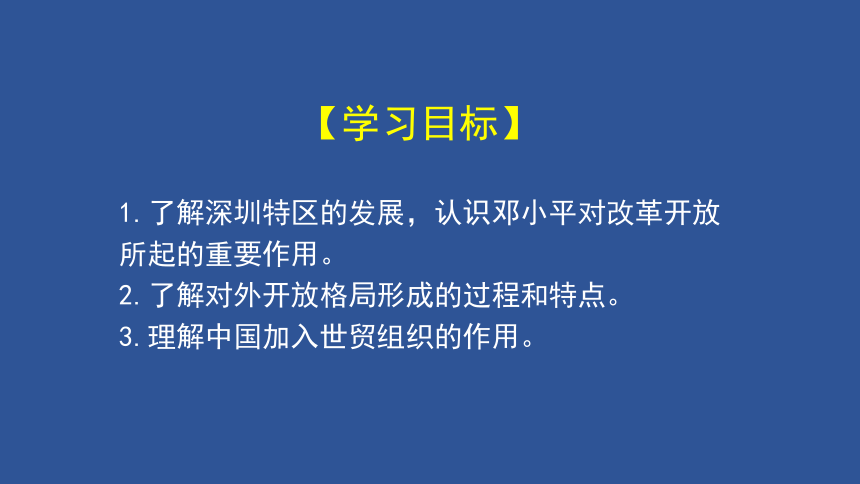 【学习目标】

1. 了解深圳特区的发展，认识邓小平对改革开放所起的重要作用。
2. 了解对外开放格局形成的过程和特点。
3. 理解中国加入世贸组织的作用。